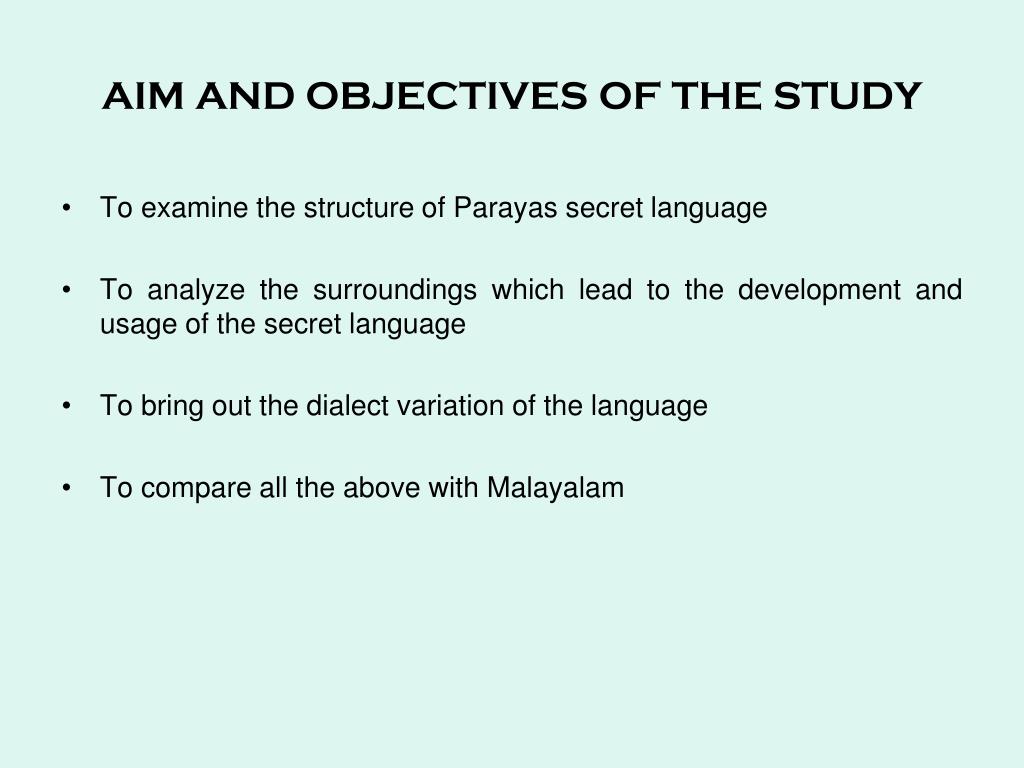 AIM AND OBJECTIVES OF THE STUDY

• To examine the structure of Parayas secret language

• To analyze the surroundings which lead to the development and usage of the secret language

• To bring out the dialect variation of the language

• To compare all the above with Malayalam